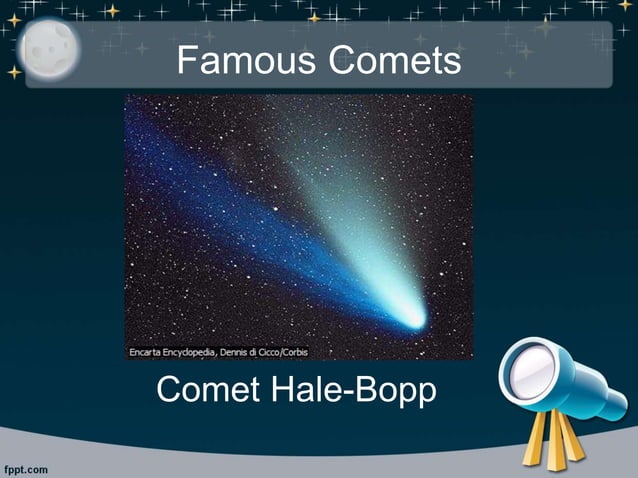 Famous Comets

Encarta Encyclopedia, Dennis di Cicco/Corbis

Comet Hale-Bopp

fppt.com